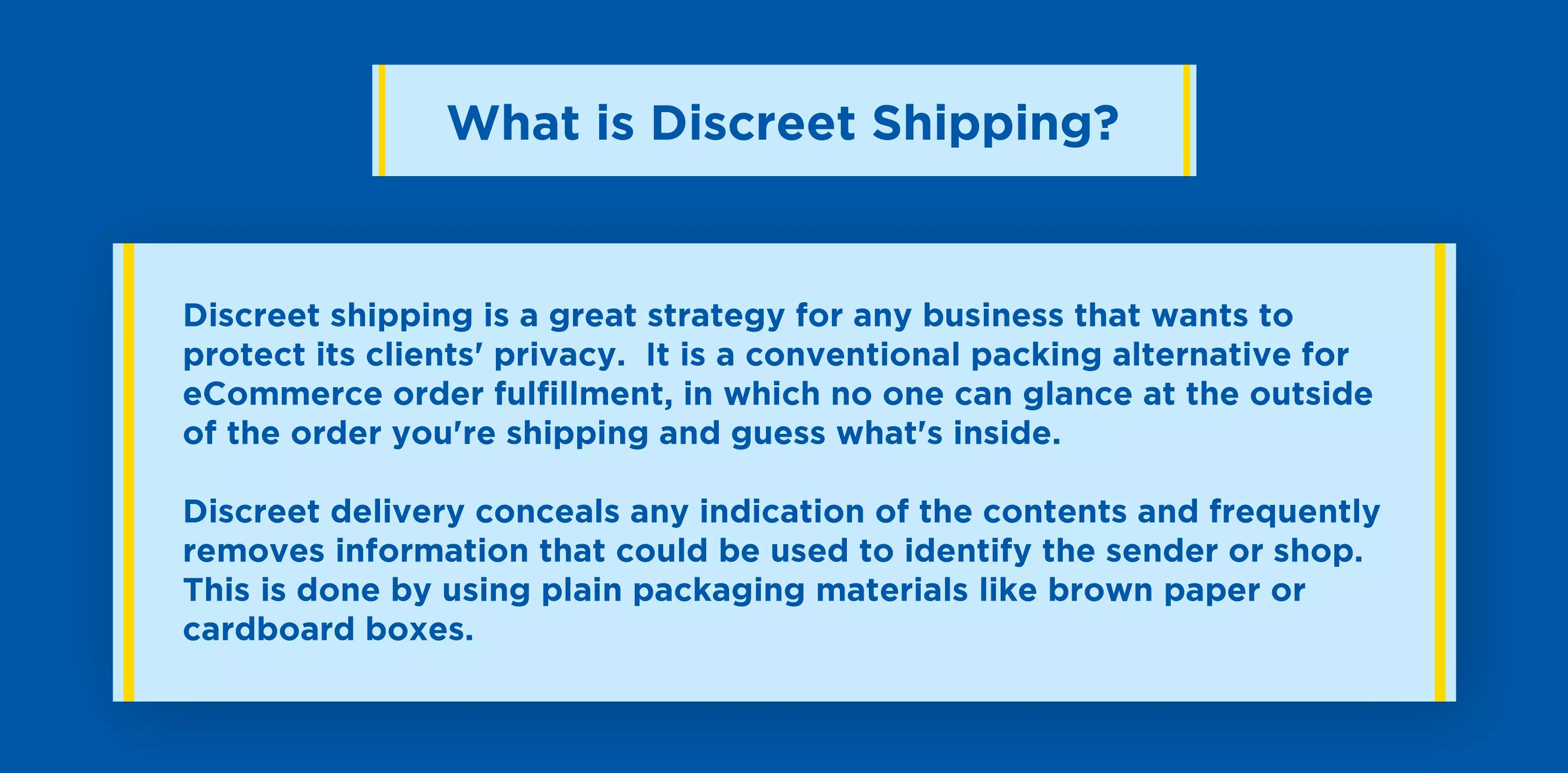 What is Discreet Shipping?

Discreet shipping is a great strategy for any business that wants to protect its clients' privacy.  It is a conventional packing alternative for eCommerce order fulfillment, in which no one can glance at the outside of the order you're shipping and guess what's inside.

Discreet delivery conceals any indication of the contents and frequently removes information that could be used to identify the sender or shop. This is done by using plain packaging materials like brown paper or cardboard boxes.